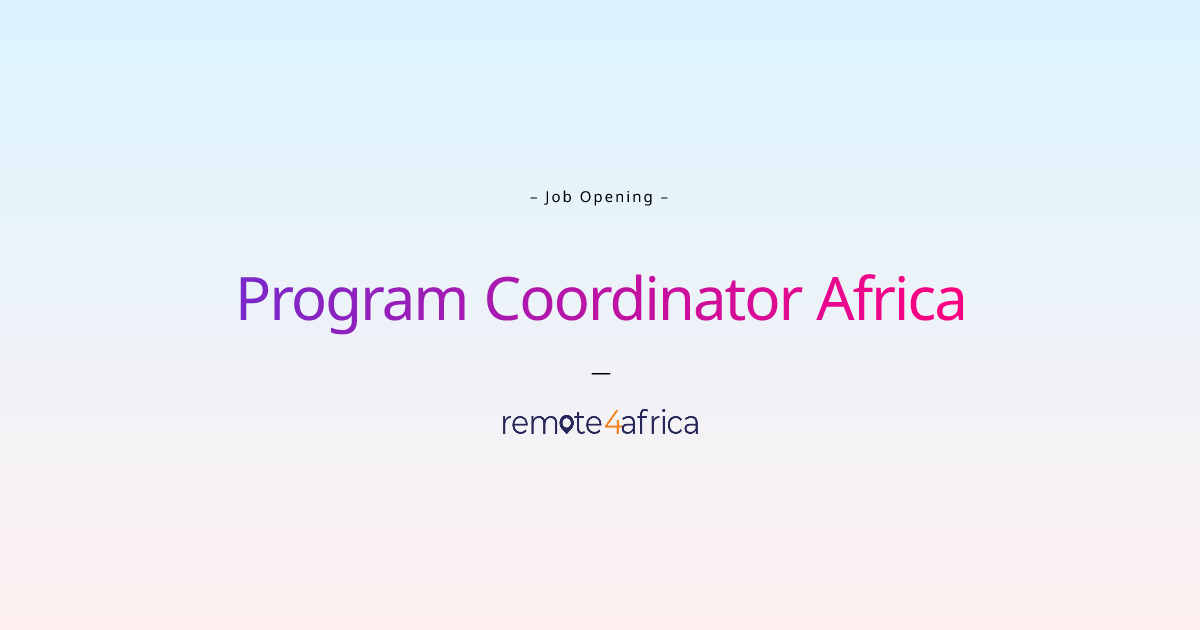 – Job Opening –

Program Coordinator Africa

—

remote4africa